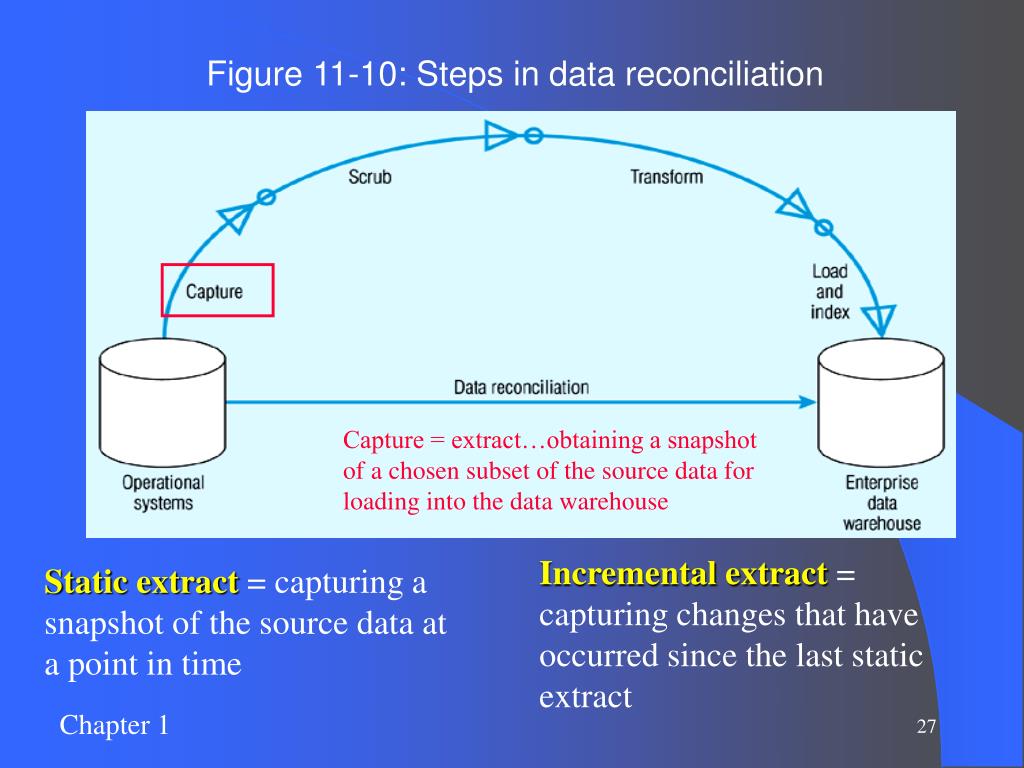 Figure 11-10: Steps in data reconciliation

Scrub

Transform

Capture

Load and index

Data reconciliation

Operational systems

Enterprise data warehouse

Capture = extract…obtaining a snapshot of a chosen subset of the source data for loading into the data warehouse

Static extract = capturing a snapshot of the source data at a point in time

Incremental extract = capturing changes that have occurred since the last static extract

Chapter 1

27